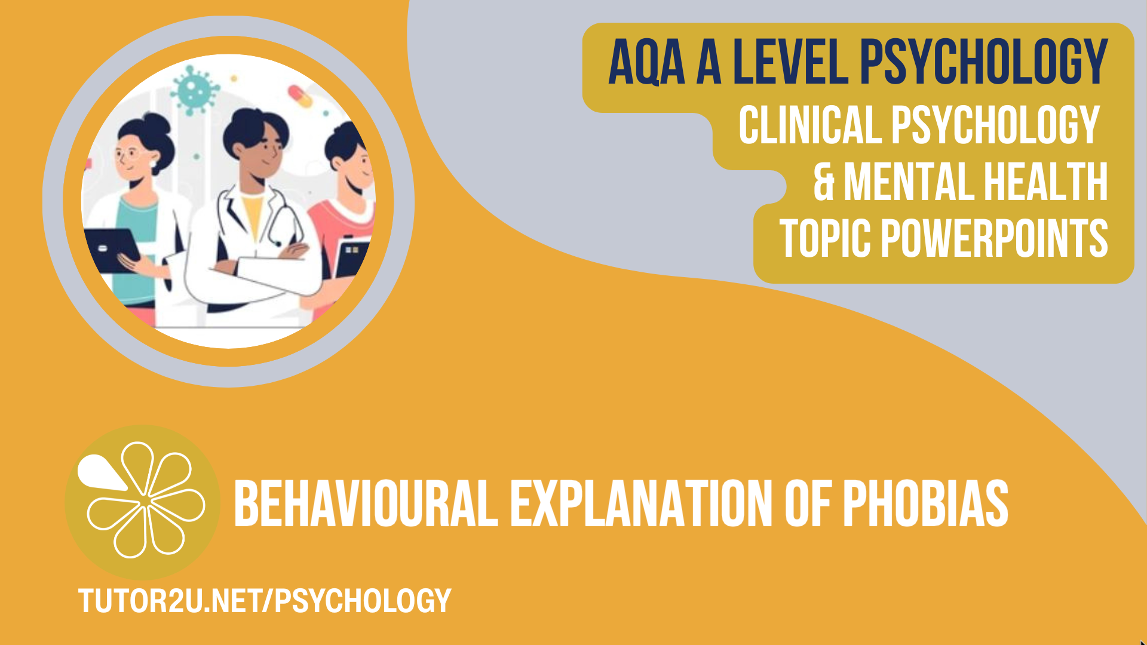 AQA A LEVEL PSYCHOLOGY
CLINICAL PSYCHOLOGY & MENTAL HEALTH TOPIC POWERPOINTS

BEHAVIOURAL EXPLANATION OF PHOBIAS

TUTOR2U.NET/PSYCHOLOGY